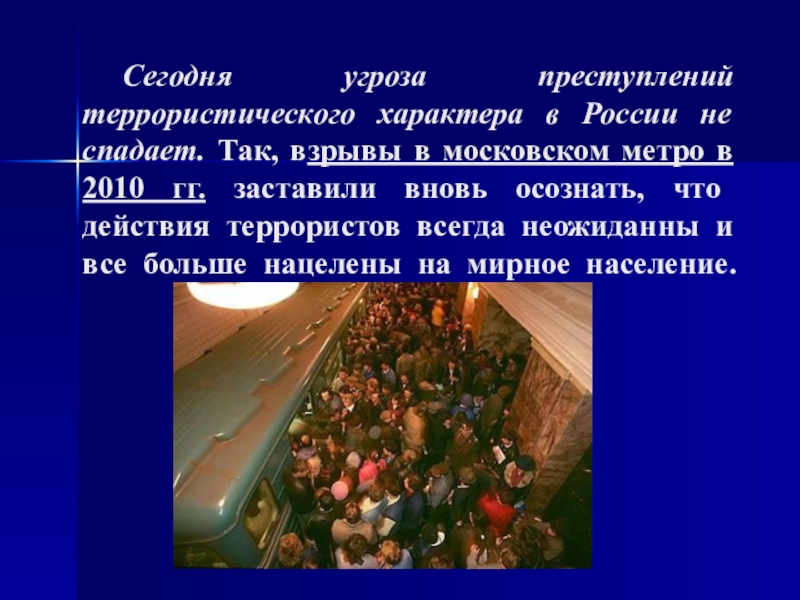 Сегодня угроза преступлений террористического характера в России не спадает. Так, взрывы в московском метро в 2010 гг. заставили вновь осознать, что действия террористов всегда неожиданны и все больше нацелены на мирное население.